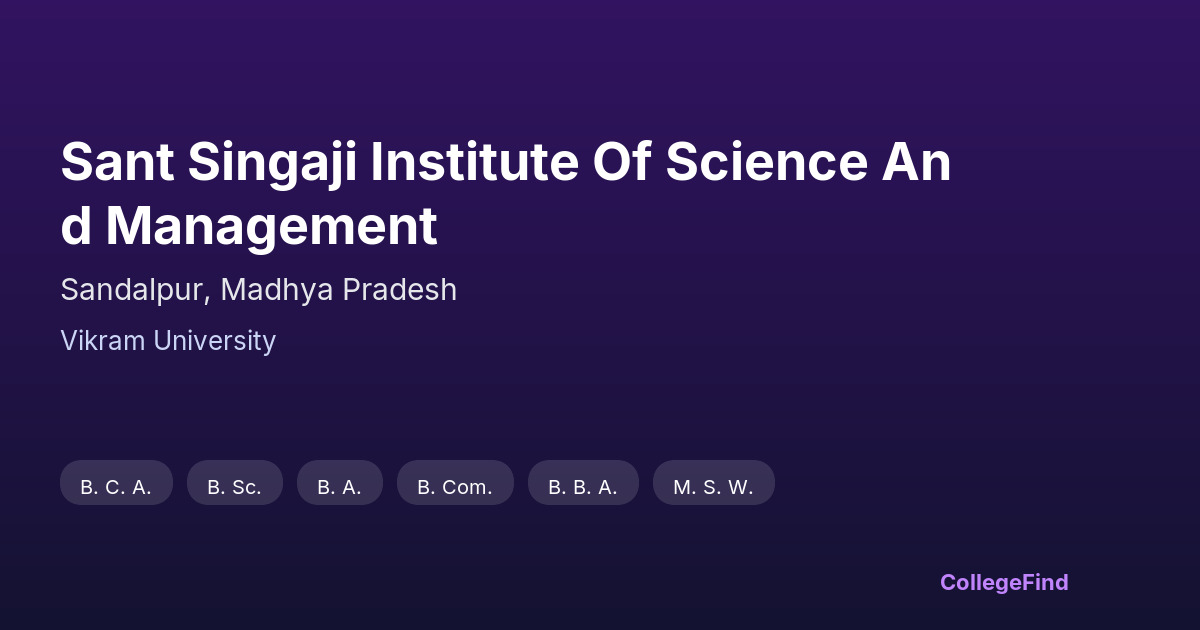 Sant Singaji Institute Of Science And Management

Sandalpur, Madhya Pradesh

Vikram University

B. C. A.

B. Sc.

B. A.

B. Com.

B. B. A.

M. S. W.

CollegeFind